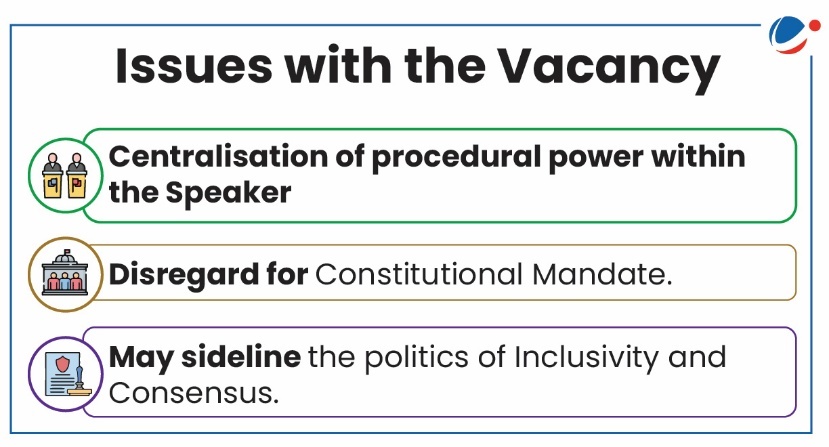 Issues with the Vacancy

Centralisation of procedural power within the Speaker

Disregard for Constitutional Mandate.

May sideline the politics of Inclusivity and Consensus.